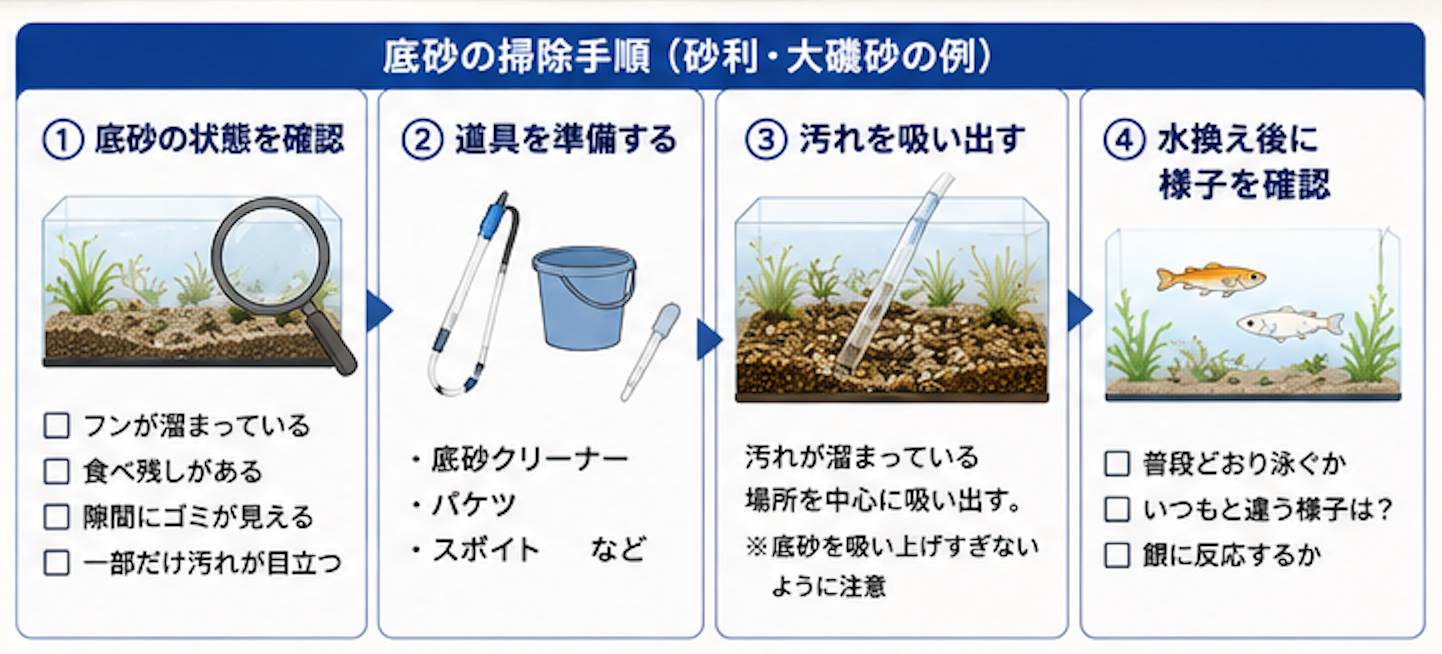 底砂の掃除手順（砂利・大磯砂の例）

① 底砂の状態を確認

☐ フンが溜まっている
☐ 食べ残しがある
☐ 隙間にゴミが見える
☐ 一部だけ汚れが目立つ

② 道具を準備する

・底砂クリーナー
・パケツ
・スポイト　など

③ 汚れを吸い出す

汚れが溜まっている場所を中心に吸い出す。
※底砂を吸い上げすぎないように注意

④ 水換え後に様子を確認

☐ 普段どおり泳ぐか
☐ いつもと違う様子は？
☐ 餌に反応するか